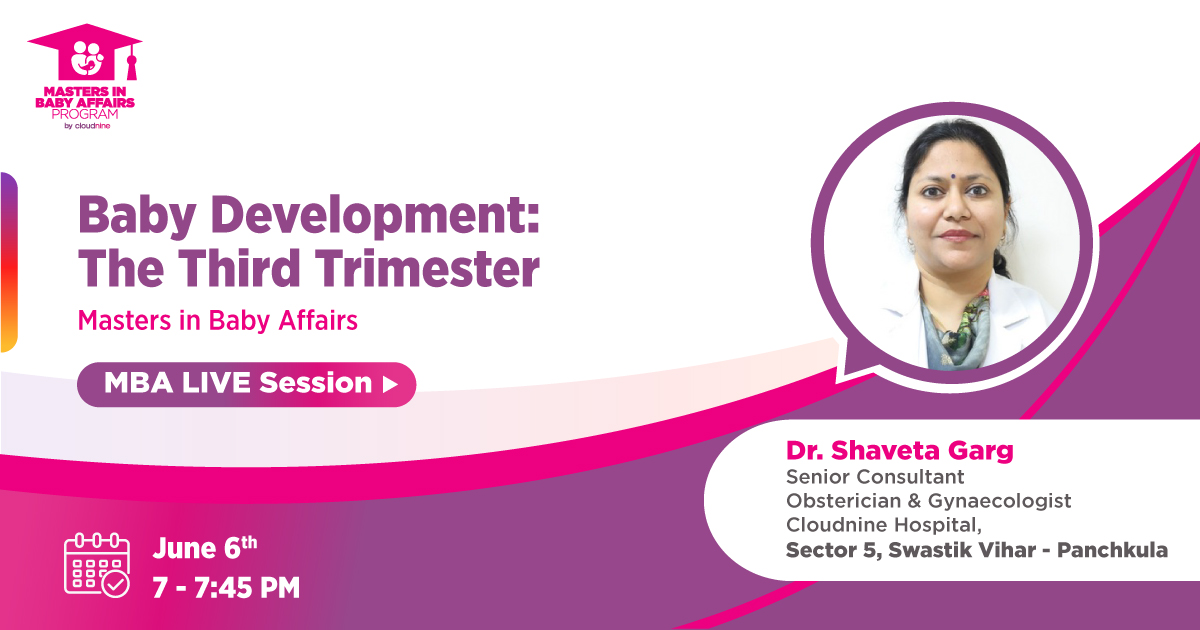 MASTERS IN BABY AFFAIRS PROGRAM by cloudnine

Baby Development: The Third Trimester

Masters in Baby Affairs

MBA LIVE Session ▶

Dr. Shaveta Garg
Senior Consultant
Obsterician & Gynaecologist
Cloudnine Hospital,
Sector 5, Swastik Vihar - Panchkula

June 6th
7 - 7:45 PM